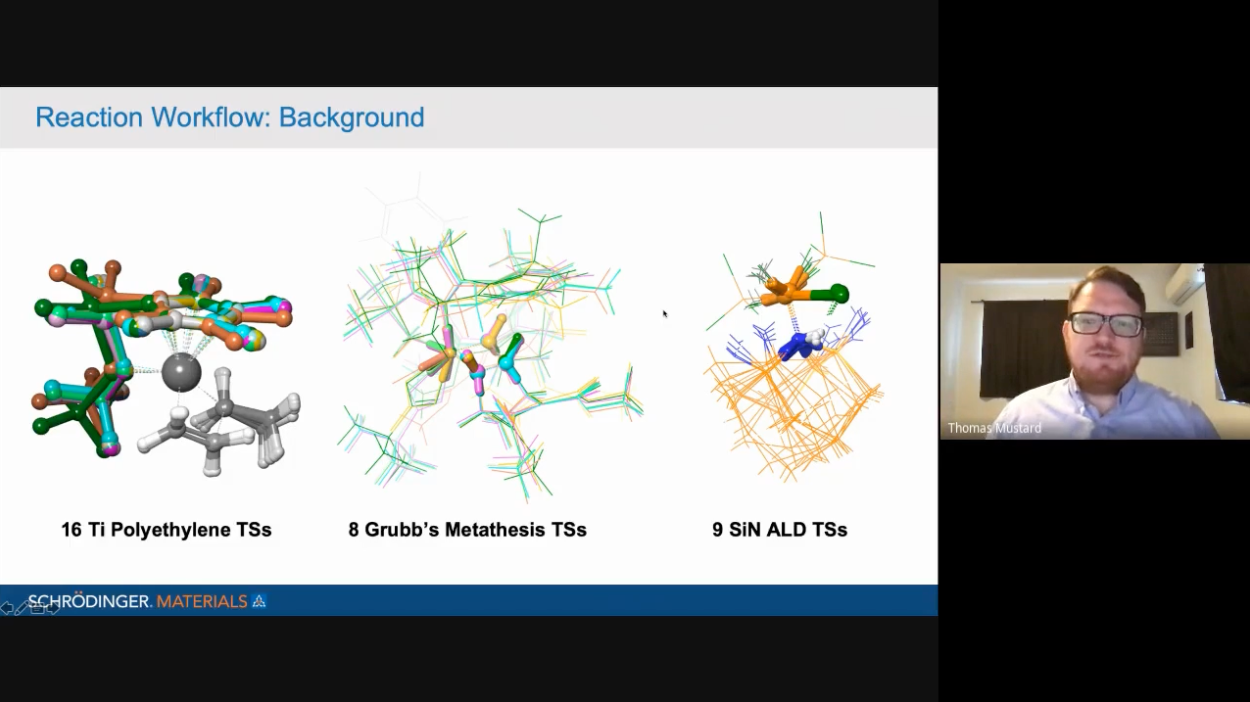 Reaction Workflow: Background

16 Ti Polyethylene TSs

8 Grubb's Metathesis TSs

9 SiN ALD TSs

SCHRÖDINGER. MATERIALS

Thomas Mustard